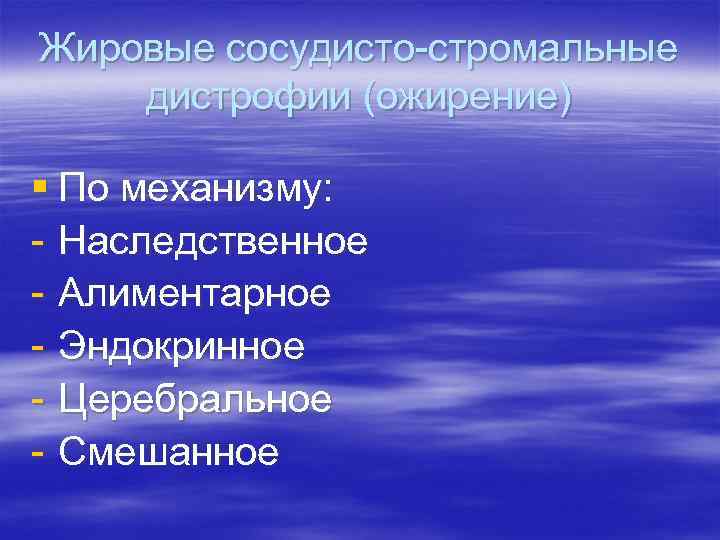 Жировые сосудисто-стромальные дистрофии (ожирение)

▪ По механизму:
- Наследственное
- Алиментарное
- Эндокринное
- Церебральное
- Смешанное